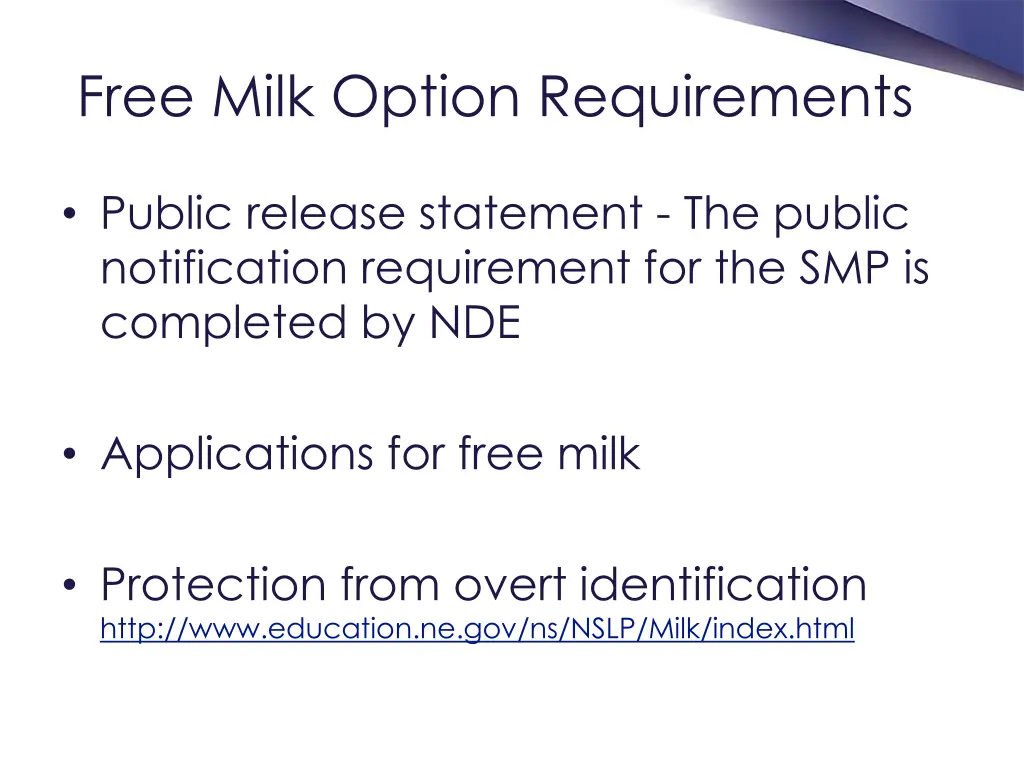 Free Milk Option Requirements

• Public release statement - The public notification requirement for the SMP is completed by NDE

• Applications for free milk

• Protection from overt identification http://www.education.ne.gov/ns/NSLP/Milk/index.html